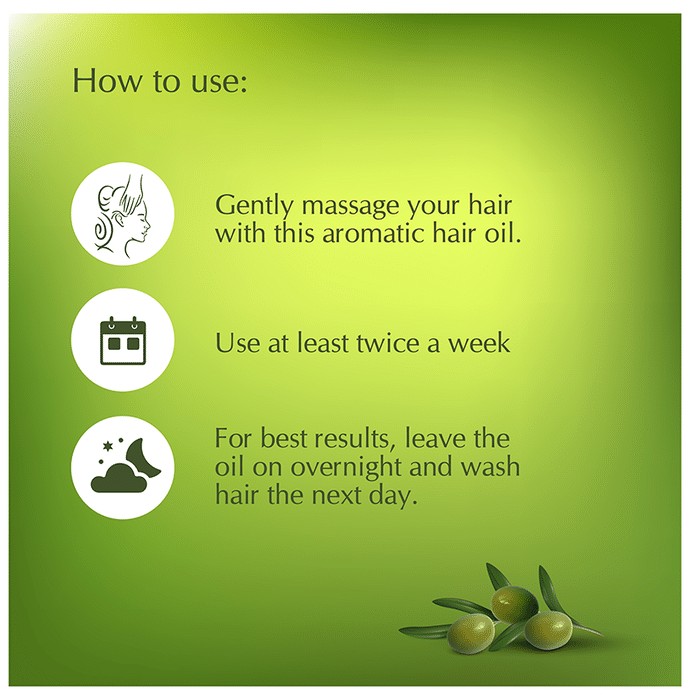 How to use:

Gently massage your hair with this aromatic hair oil.

Use at least twice a week

For best results, leave the oil on overnight and wash hair the next day.